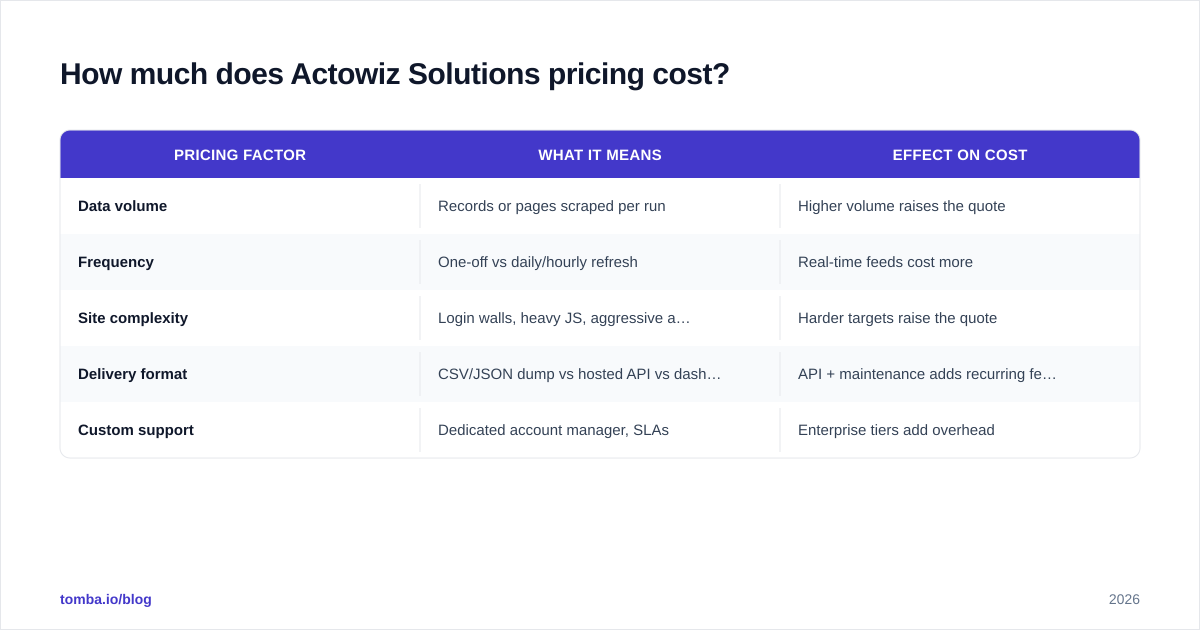 How much does Actowiz Solutions pricing cost?

| PRICING FACTOR | WHAT IT MEANS | EFFECT ON COST |
|---|---|---|
| Data volume | Records or pages scraped per run | Higher volume raises the quote |
| Frequency | One-off vs daily/hourly refresh | Real-time feeds cost more |
| Site complexity | Login walls, heavy JS, aggressive a… | Harder targets raise the quote |
| Delivery format | CSV/JSON dump vs hosted API vs dash… | API + maintenance adds recurring fe… |
| Custom support | Dedicated account manager, SLAs | Enterprise tiers add overhead |

tomba.io/blog

2026